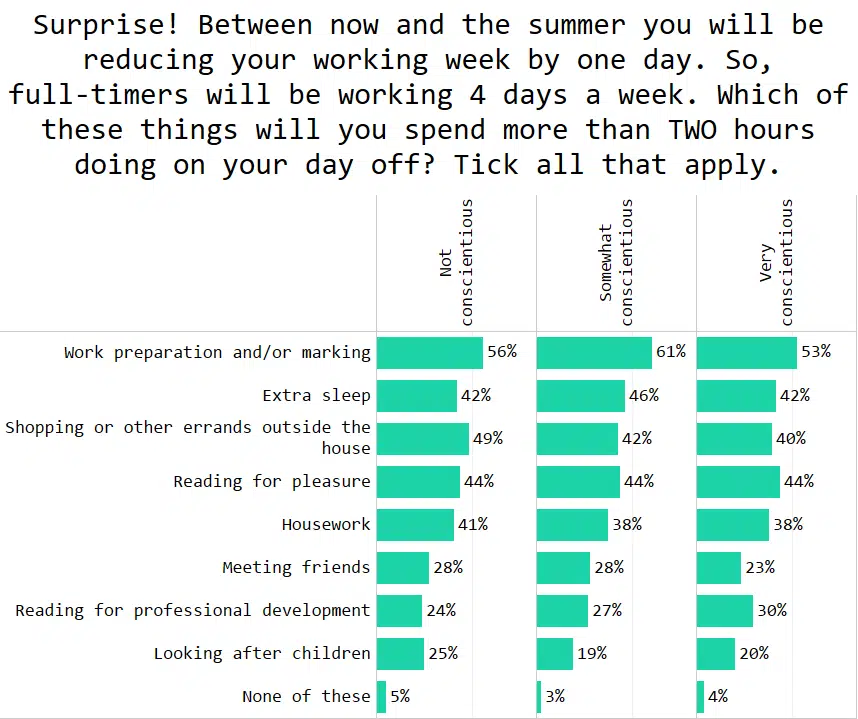 Surprise! Between now and the summer you will be reducing your working week by one day. So, full-timers will be working 4 days a week. Which of these things will you spend more than TWO hours doing on your day off? Tick all that apply.

| | Not conscientious | Somewhat conscientious | Very conscientious |
|---|---|---|---|
| Work preparation and/or marking | 56% | 61% | 53% |
| Extra sleep | 42% | 46% | 42% |
| Shopping or other errands outside the house | 49% | 42% | 40% |
| Reading for pleasure | 44% | 44% | 44% |
| Housework | 41% | 38% | 38% |
| Meeting friends | 28% | 28% | 23% |
| Reading for professional development | 24% | 27% | 30% |
| Looking after children | 25% | 19% | 20% |
| None of these | 5% | 3% | 4% |